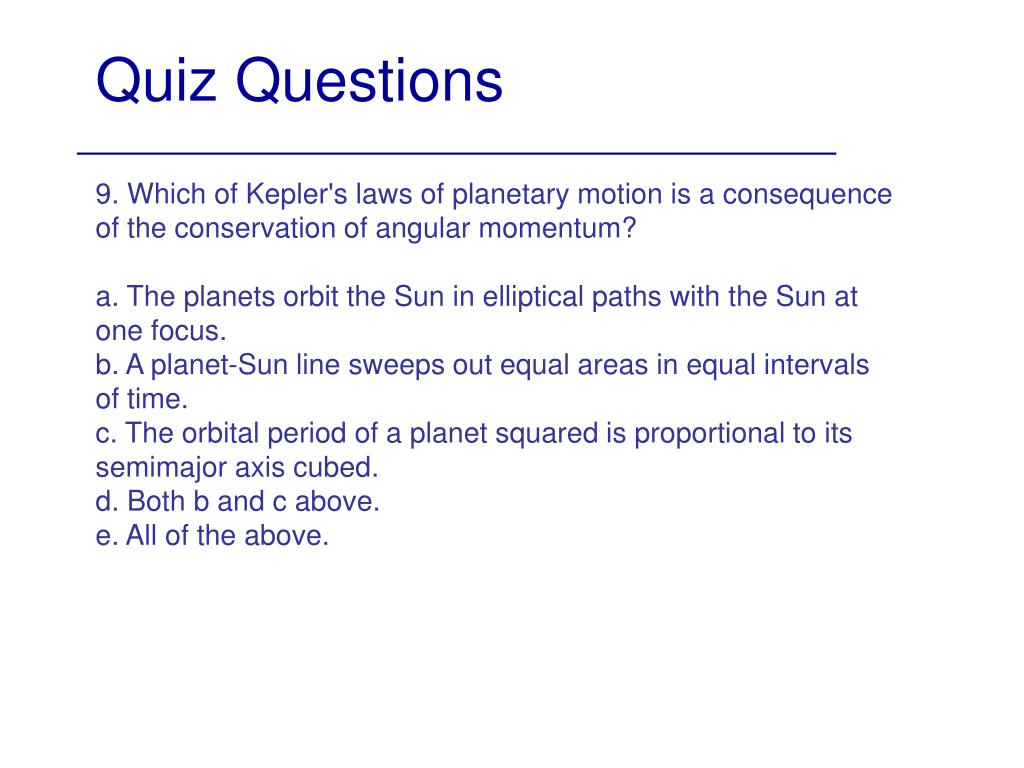 Quiz Questions

9. Which of Kepler's laws of planetary motion is a consequence of the conservation of angular momentum?

a. The planets orbit the Sun in elliptical paths with the Sun at one focus.
b. A planet-Sun line sweeps out equal areas in equal intervals of time.
c. The orbital period of a planet squared is proportional to its semimajor axis cubed.
d. Both b and c above.
e. All of the above.